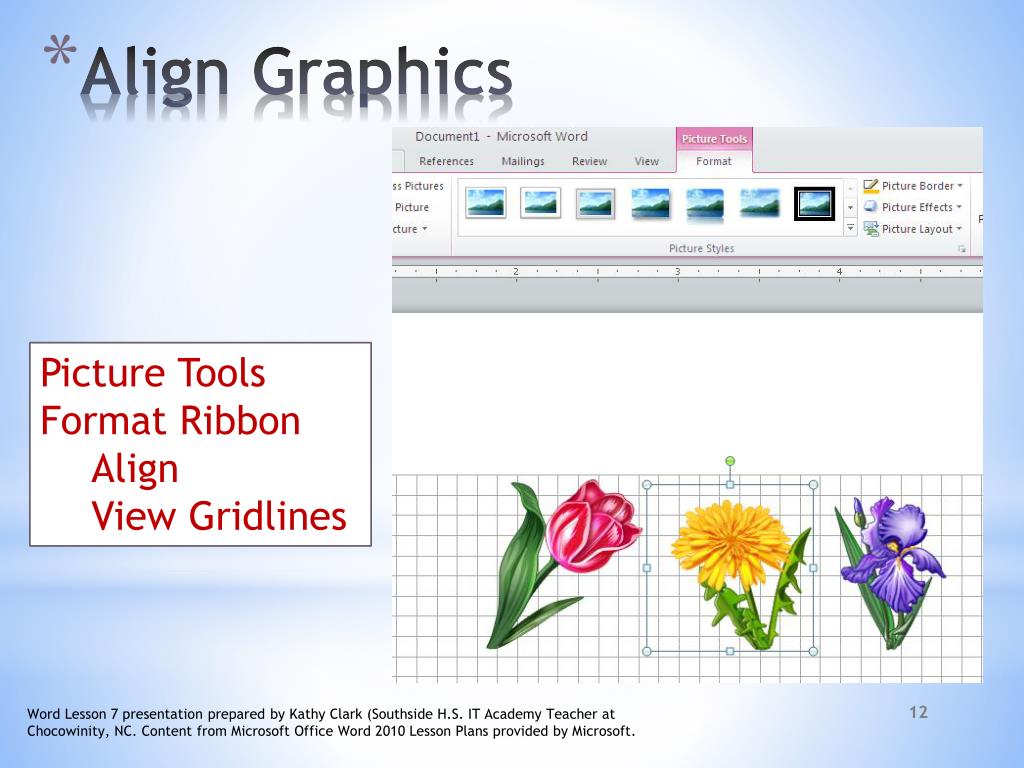 *Align Graphics

Document1 - Microsoft Word

Picture Tools

References Mailings Review View Format

ss Pictures
Picture
cture

Picture Border
Picture Effects
Picture Layout

Picture Styles

2 3 4

Picture Tools
Format Ribbon
Align
View Gridlines

Word Lesson 7 presentation prepared by Kathy Clark (Southside H.S. IT Academy Teacher at Chocowinity, NC. Content from Microsoft Office Word 2010 Lesson Plans provided by Microsoft.

12